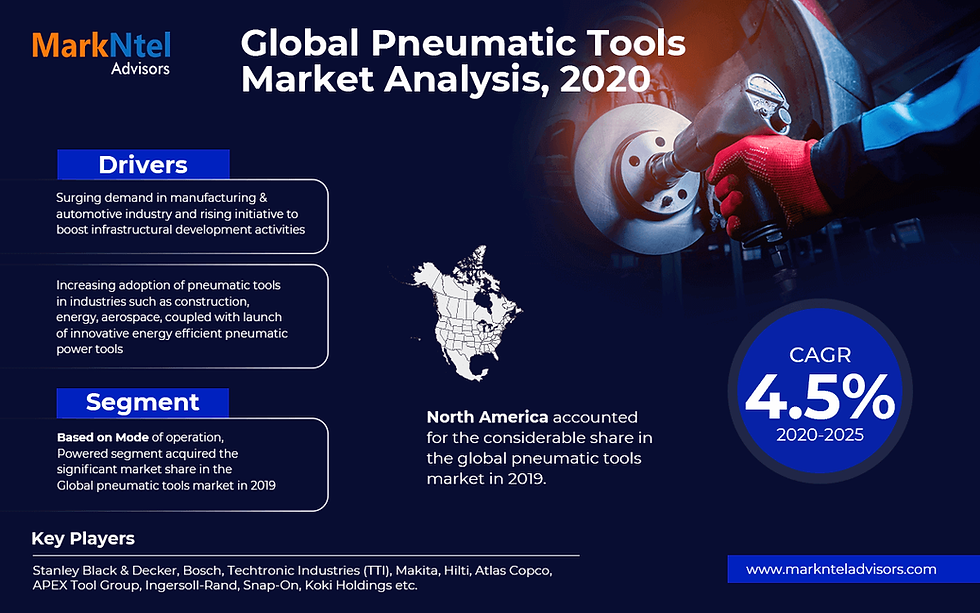 MarkNtel
Advisors

Global Pneumatic Tools Market Analysis, 2020

Drivers

Surging demand in manufacturing & automotive industry and rising initiative to boost infrastructural development activities

Increasing adoption of pneumatic tools in industries such as construction, energy, aerospace, coupled with launch of innovative energy efficient pneumatic power tools

Segment

Based on Mode of operation, Powered segment acquired the significant market share in the Global pneumatic tools market in 2019

North America accounted for the considerable share in the global pneumatic tools market in 2019.

CAGR
4.5%
2020-2025

Key Players

Stanley Black & Decker, Bosch, Techtronic Industries (TTI), Makita, Hilti, Atlas Copco, APEX Tool Group, Ingersoll-Rand, Snap-On, Koki Holdings etc.

www.marknteladvisors.com